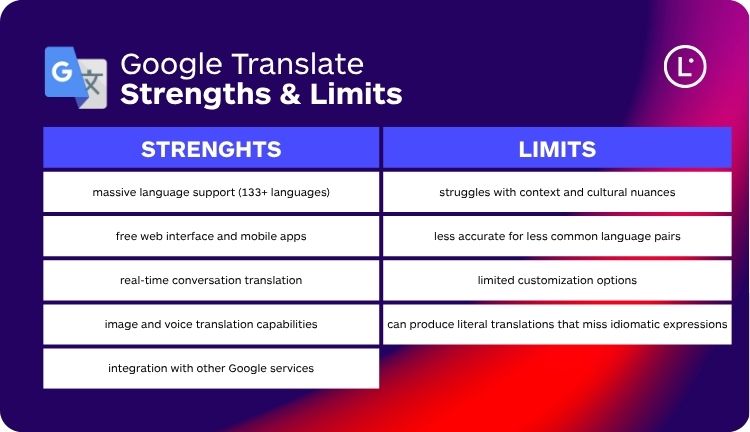 G 文

Google Translate
Strengths & Limits

L

| STRENGHTS | LIMITS |
|---|---|
| massive language support (133+ languages) | struggles with context and cultural nuances |
| free web interface and mobile apps | less accurate for less common language pairs |
| real-time conversation translation | limited customization options |
| image and voice translation capabilities | can produce literal translations that miss idiomatic expressions |
| integration with other Google services | |